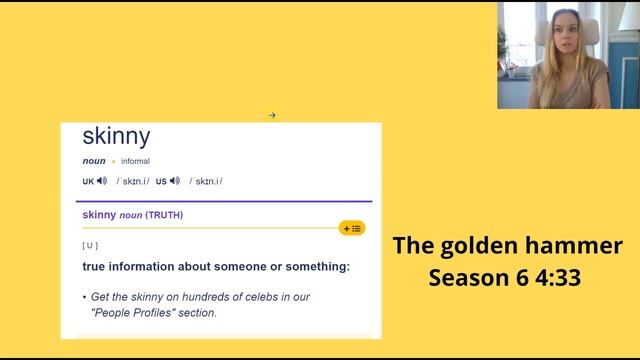 skinny

noun • informal

UK /ˈskɪn.i/ US /ˈskɪn.i/

skinny noun (TRUTH)

[ U ]

true information about someone or something:

• Get the skinny on hundreds of celebs in our "People Profiles" section.

The golden hammer
Season 6 4:33